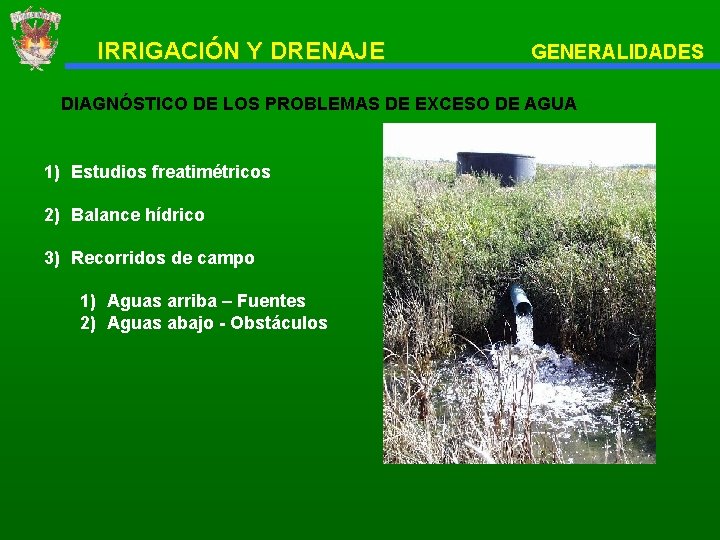 IRRIGACIÓN Y DRENAJE

GENERALIDADES

DIAGNÓSTICO DE LOS PROBLEMAS DE EXCESO DE AGUA

1) Estudios freatimétricos

2) Balance hídrico

3) Recorridos de campo

1) Aguas arriba – Fuentes
2) Aguas abajo - Obstáculos